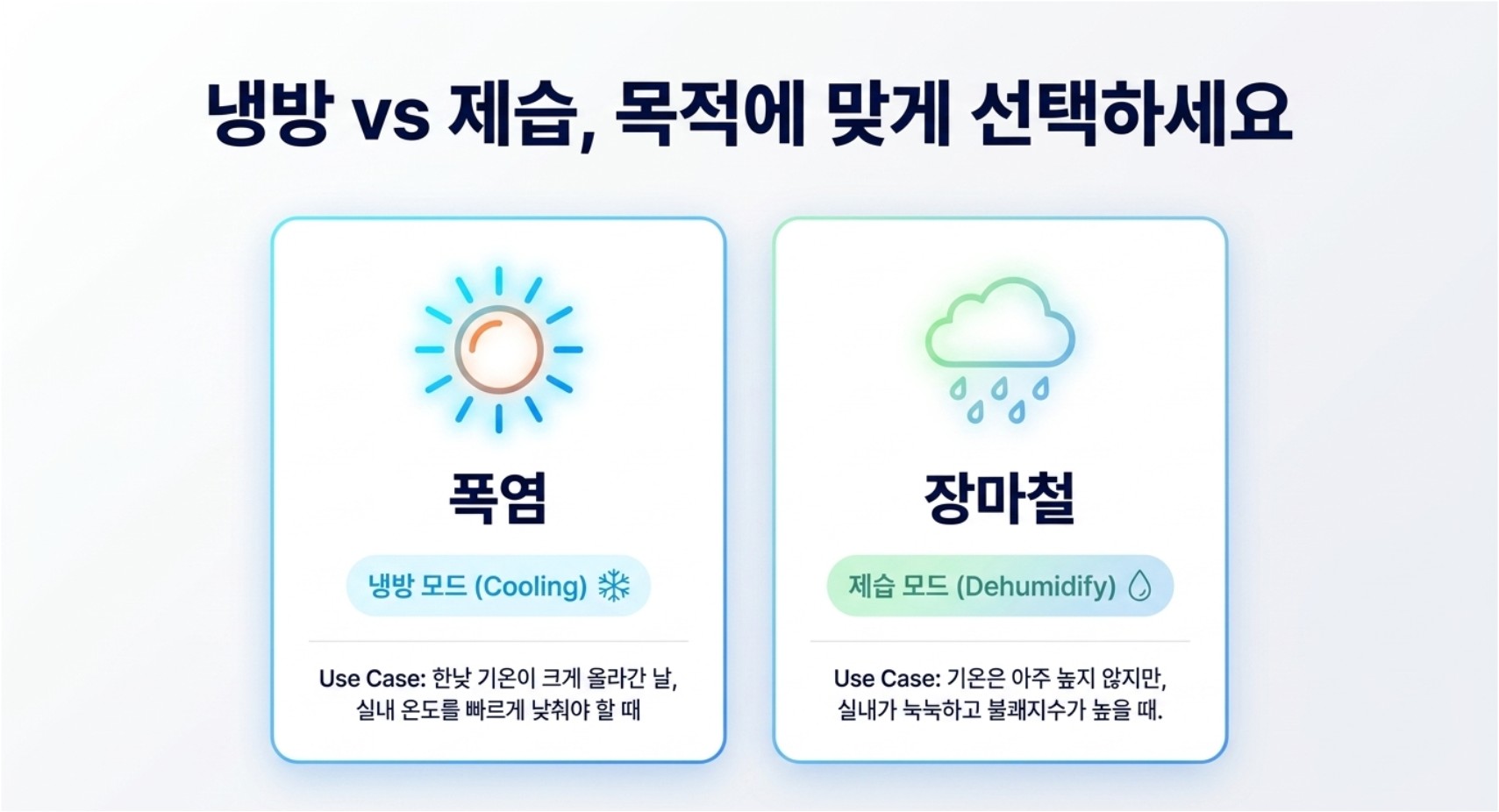 냉방 vs 제습, 목적에 맞게 선택하세요

폭염

냉방 모드 (Cooling)

Use Case: 한낮 기온이 크게 올라간 날, 실내 온도를 빠르게 낮춰야 할 때

장마철

제습 모드 (Dehumidify)

Use Case: 기온은 아주 높지 않지만, 실내가 눅눅하고 불쾌지수가 높을 때.